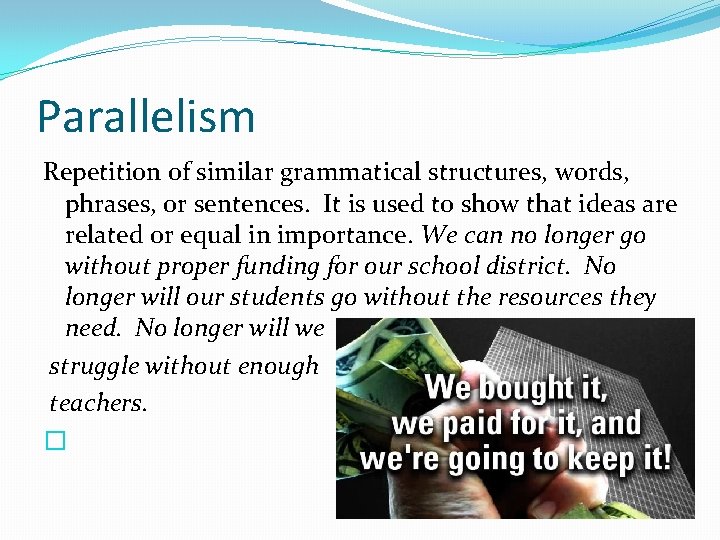 Parallelism

Repetition of similar grammatical structures, words, phrases, or sentences. It is used to show that ideas are related or equal in importance. We can no longer go without proper funding for our school district. No longer will our students go without the resources they need. No longer will we struggle without enough teachers.

We bought it, we paid for it, and we're going to keep it!